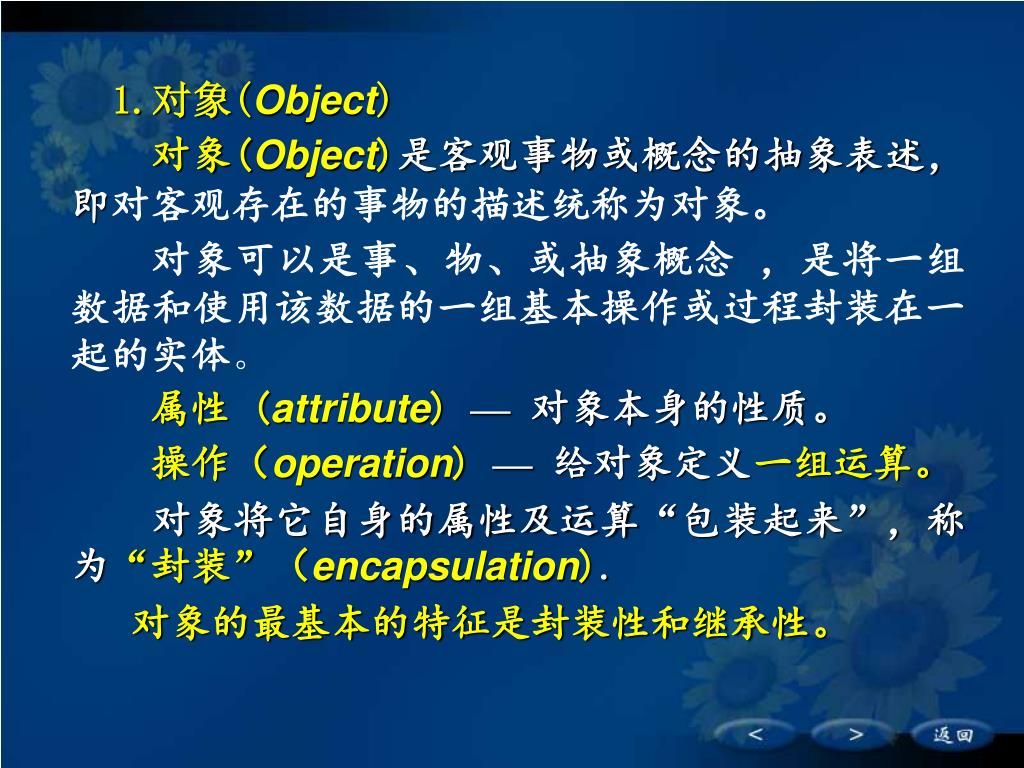 1. 对象(Object)

对象(Object) 是客观事物或概念的抽象表述，即对客观存在的事物的描述统称为对象。

对象可以是事、物、或抽象概念 ，是将一组数据和使用该数据的一组基本操作或过程封装在一起的实体。

属性（attribute）— 对象本身的性质。

操作（operation）— 给对象定义一组运算。

对象将它自身的属性及运算“包装起来”，称为“封装”（encapsulation).

对象的最基本的特征是封装性和继承性。

<

>

返回